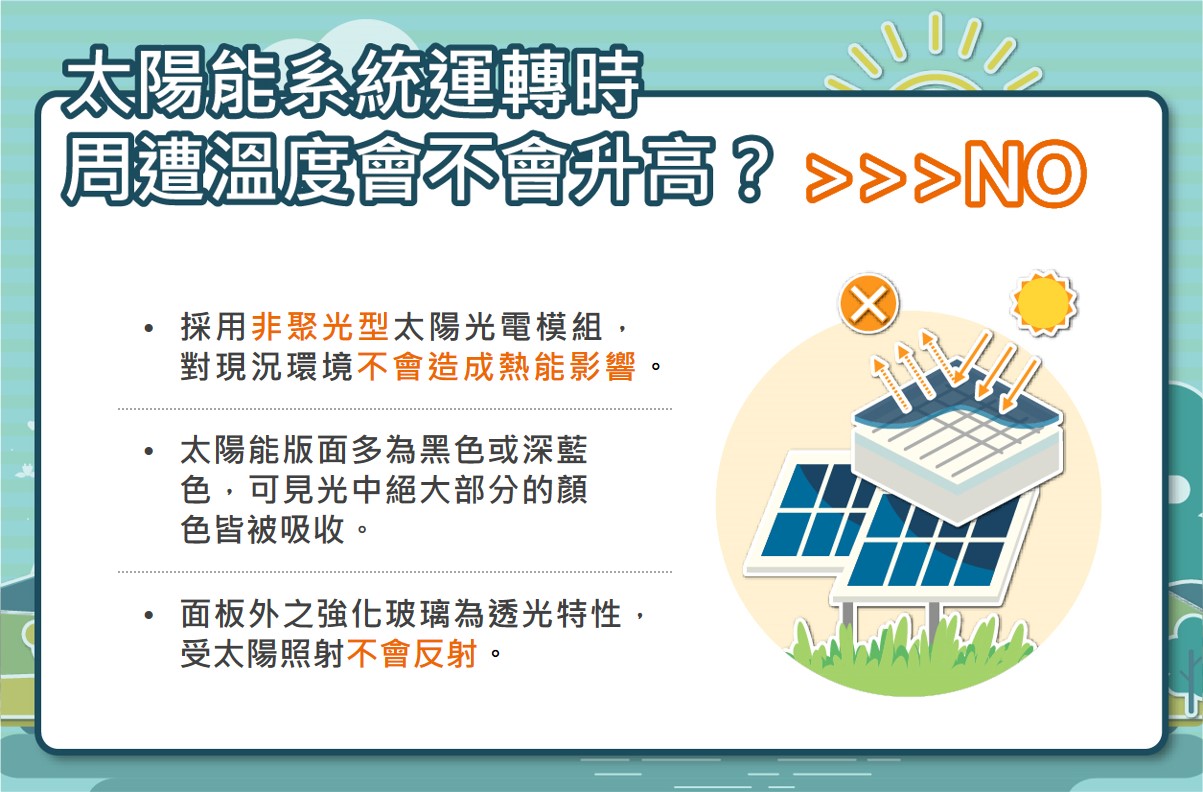 太陽能系統運轉時
周遭溫度會不會升高？ >>>NO

• 採用非聚光型太陽光電模組，對現況環境不會造成熱能影響。

• 太陽能版面多為黑色或深藍色，可見光中絕大部分的顏色皆被吸收。

• 面板外之強化玻璃為透光特性，受太陽照射不會反射。